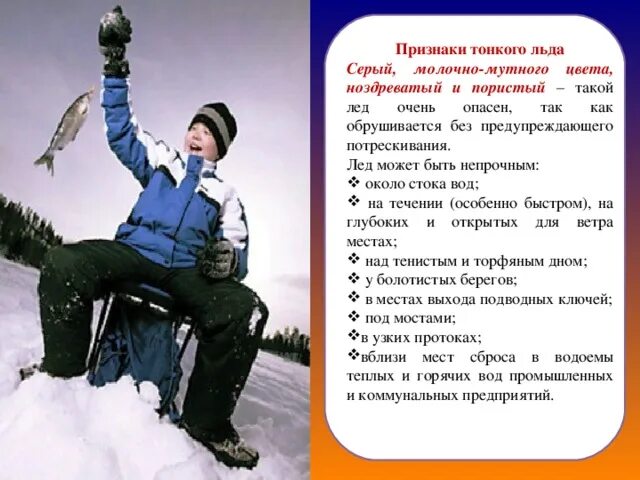 Признаки тонкого льда

Серый, молочно-мутного цвета, ноздреватый и пористый – такой лед очень опасен, так как обрушивается без предупреждающего потрескивания.

Лед может быть непрочным:
❖ около стока вод;
❖ на течении (особенно быстром), на глубоких и открытых для ветра местах;
❖ над тенистым и торфяным дном;
❖ у болотистых берегов;
❖ в местах выхода подводных ключей;
❖ под мостами;
❖в узких протоках;
❖вблизи мест сброса в водоемы теплых и горячих вод промышленных и коммунальных предприятий.